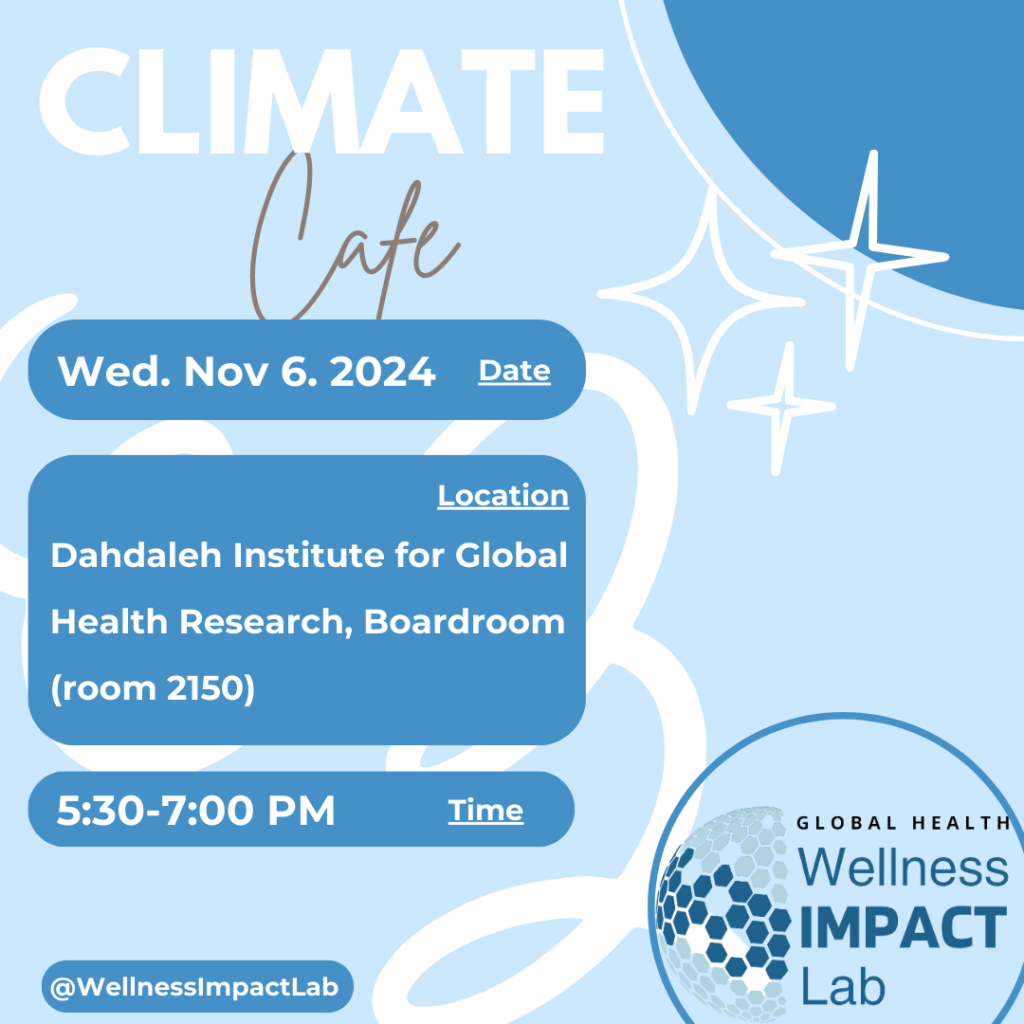 CLIMATE
Cafe

Wed. Nov 6. 2024 Date

Location
Dahdaleh Institute for Global Health Research, Boardroom (room 2150)

5:30-7:00 PM Time

@WellnessImpactLab

GLOBAL HEALTH
Wellness
IMPACT
Lab